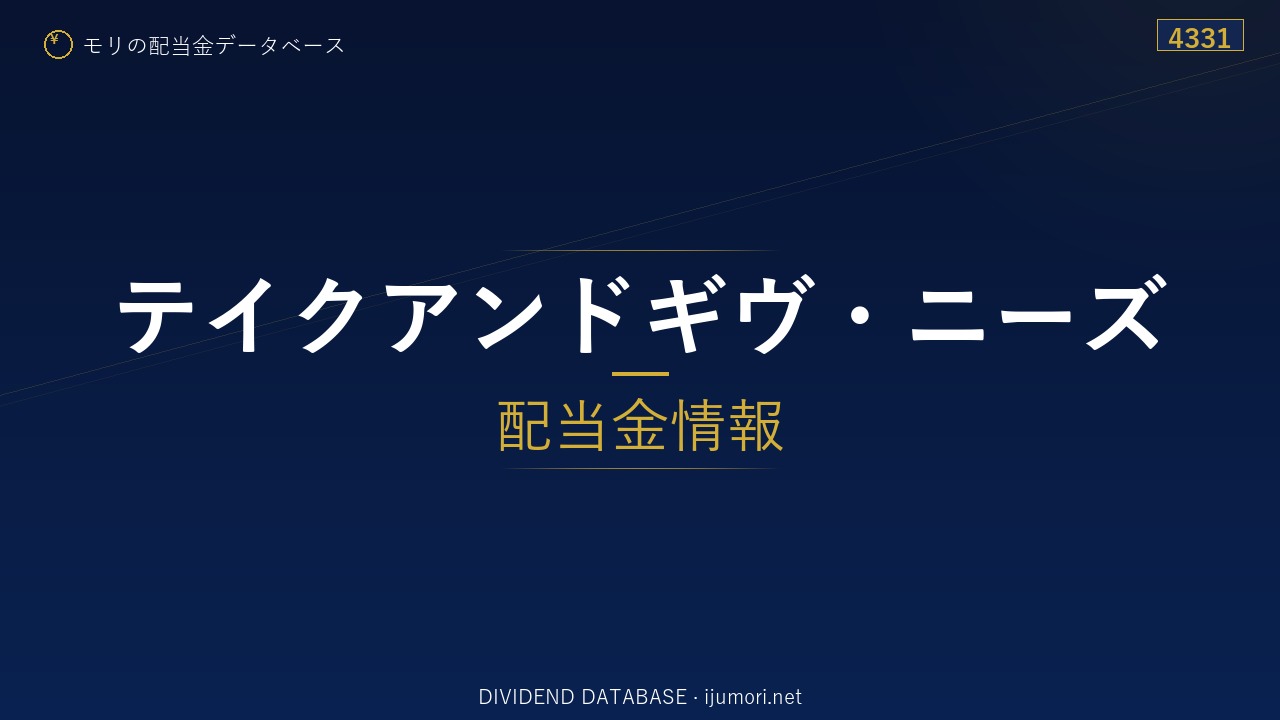 ¥ モリの配当金データベース

4331

テイクアンドギヴ・ニーズ

配当金情報

DIVIDEND DATABASE · ijumori.net